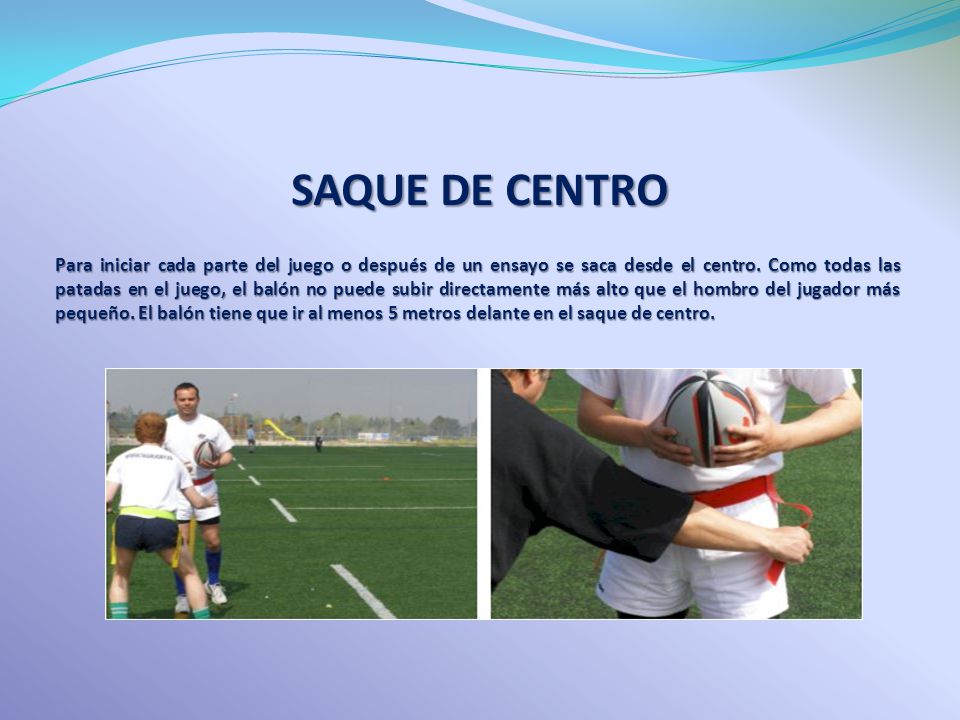 SAQUE DE CENTRO

Para iniciar cada parte del juego o después de un ensayo se saca desde el centro. Como todas las patadas en el juego, el balón no puede subir directamente más alto que el hombro del jugador más pequeño. El balón tiene que ir al menos 5 metros delante en el saque de centro.